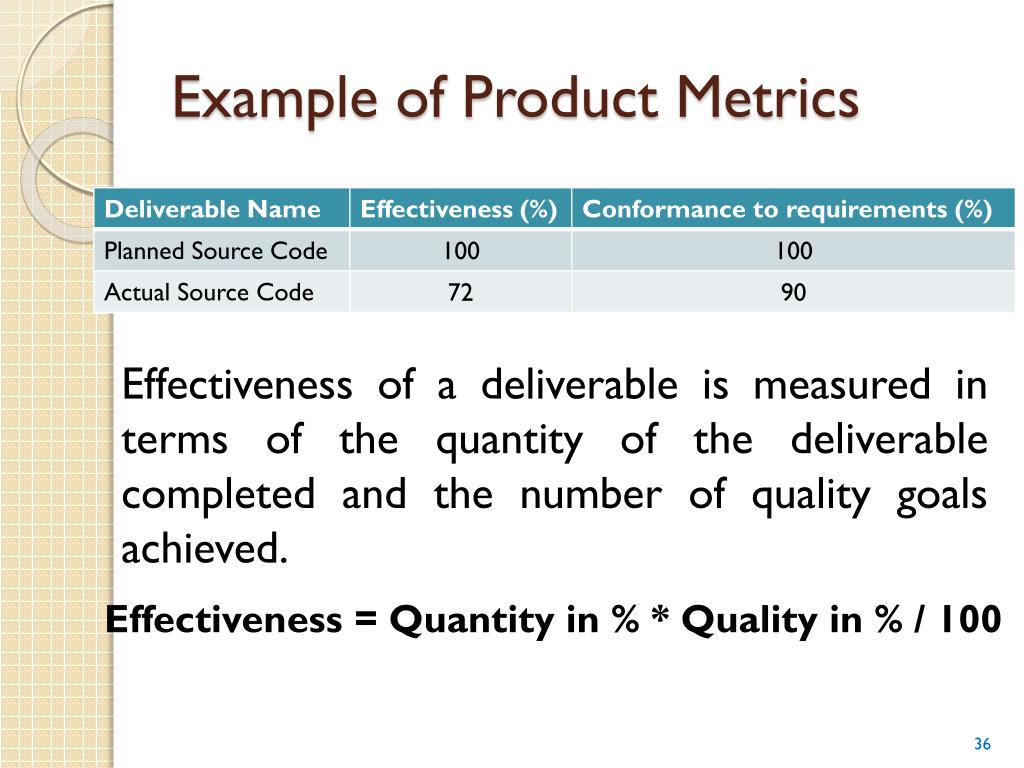 Example of Product Metrics

| Deliverable Name | Effectiveness (%) | Conformance to requirements (%) |
|---|---|---|
| Planned Source Code | 100 | 100 |
| Actual Source Code | 72 | 90 |

Effectiveness of a deliverable is measured in terms of the quantity of the deliverable completed and the number of quality goals achieved.

Effectiveness = Quantity in % * Quality in % / 100

36